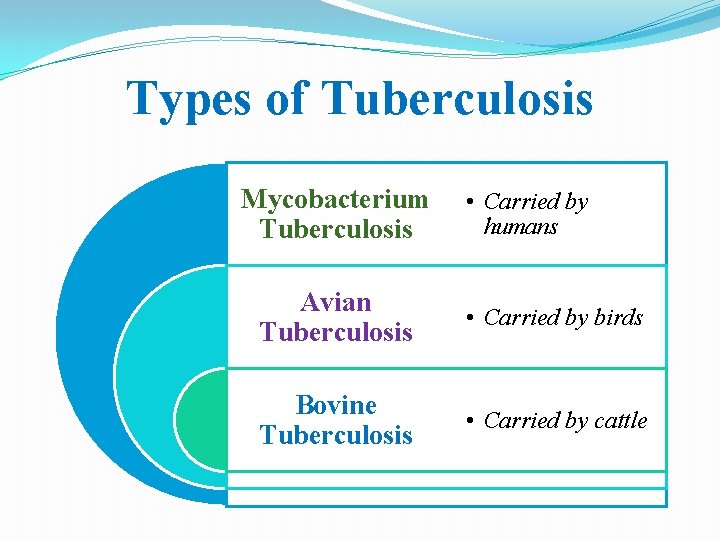 Types of Tuberculosis

Mycobacterium Tuberculosis

• Carried by humans

Avian Tuberculosis

• Carried by birds

Bovine Tuberculosis

• Carried by cattle